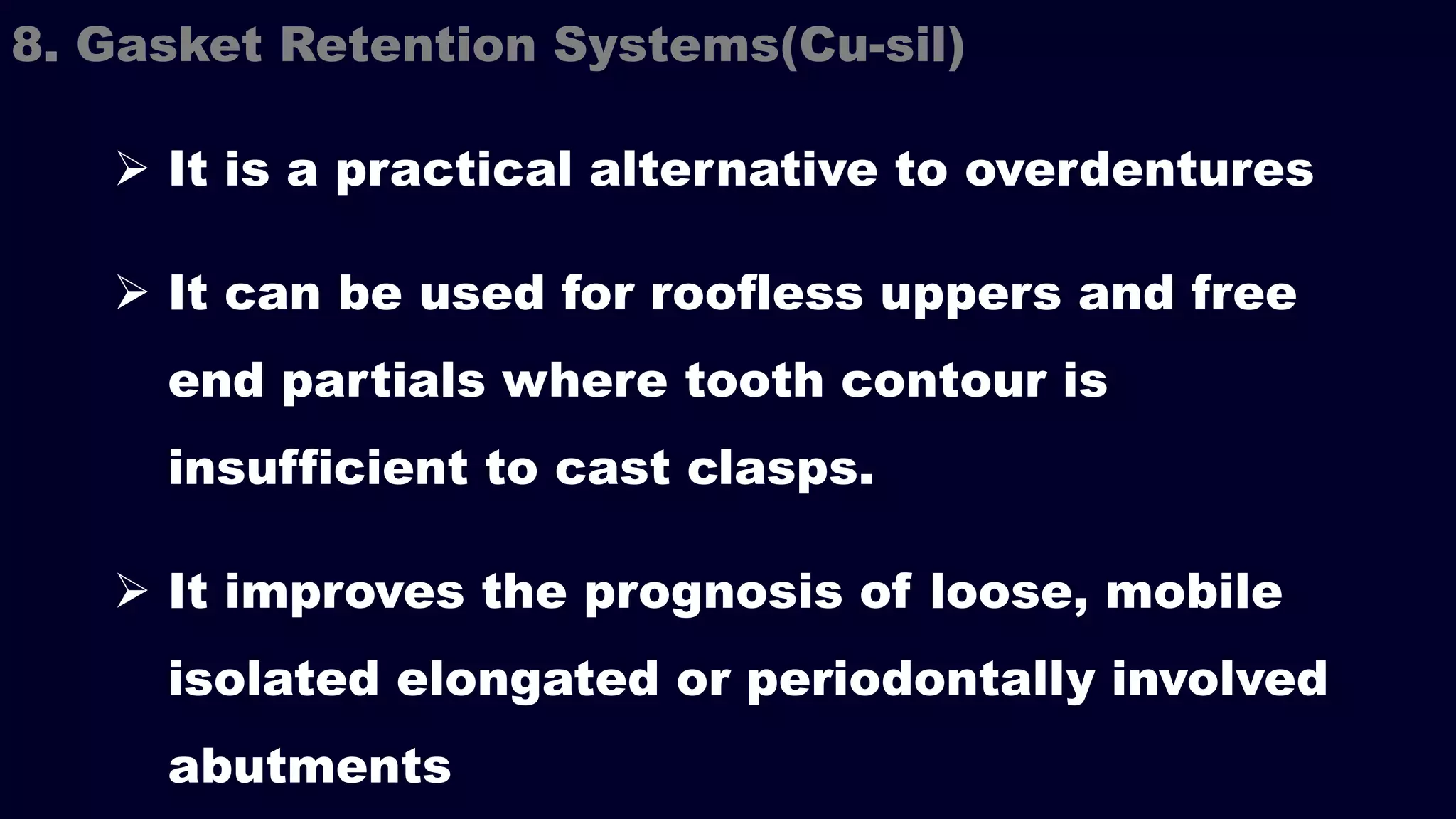 8. Gasket Retention Systems(Cu-sil)

➢ It is a practical alternative to overdentures

➢ It can be used for roofless uppers and free end partials where tooth contour is insufficient to cast clasps.

➢ It improves the prognosis of loose, mobile isolated elongated or periodontally involved abutments